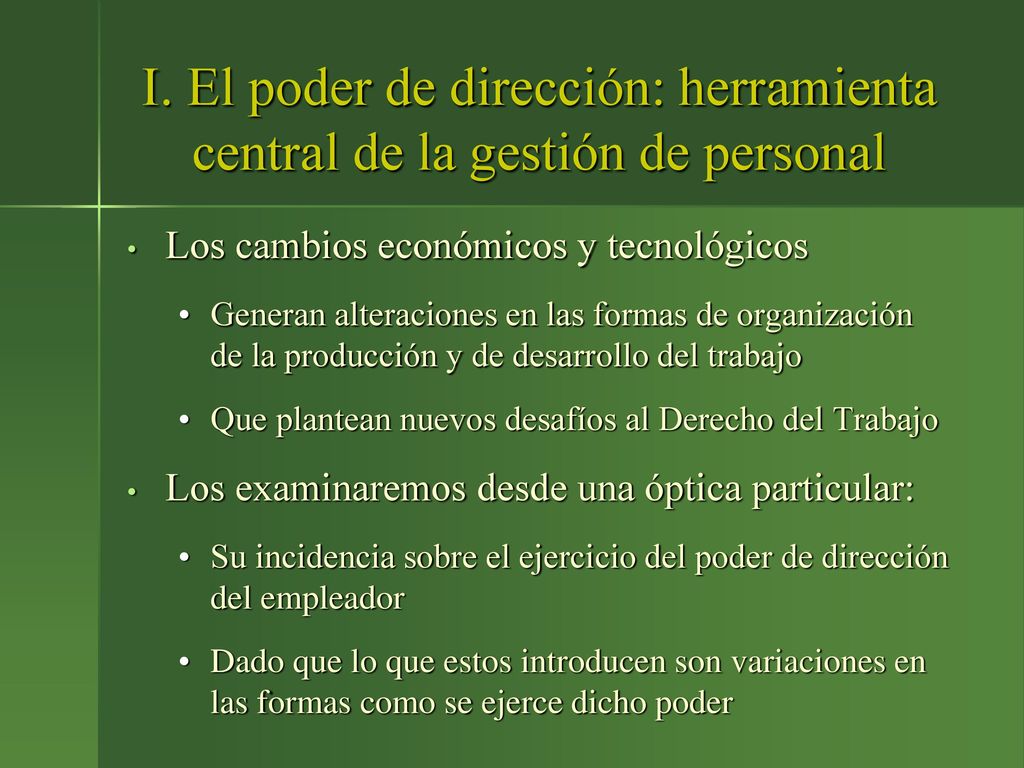 I. El poder de dirección: herramienta central de la gestión de personal

• Los cambios económicos y tecnológicos

• Generan alteraciones en las formas de organización de la producción y de desarrollo del trabajo

• Que plantean nuevos desafíos al Derecho del Trabajo

• Los examinaremos desde una óptica particular:

• Su incidencia sobre el ejercicio del poder de dirección del empleador

• Dado que lo que estos introducen son variaciones en las formas como se ejerce dicho poder